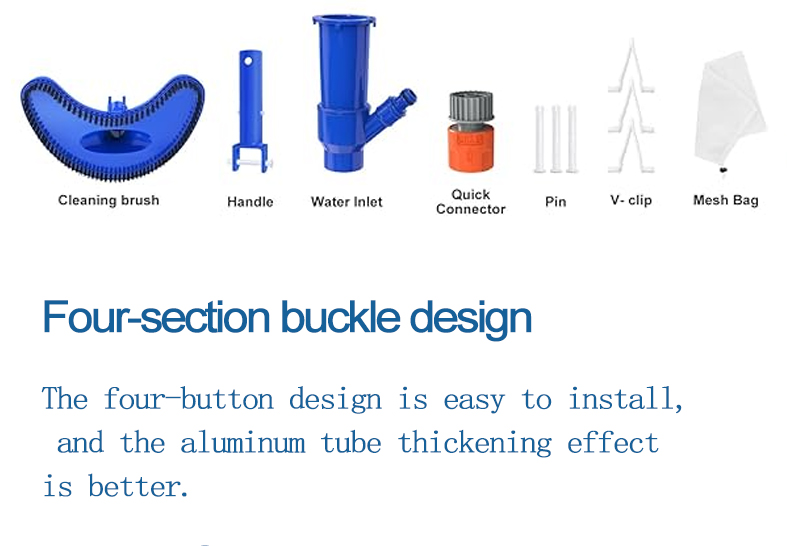 Cleaning brush

Handle

Water Inlet

Quick Connector

Pin

V- clip

Mesh Bag

Four-section buckle design

The four-button design is easy to install, and the aluminum tube thickening effect is better.